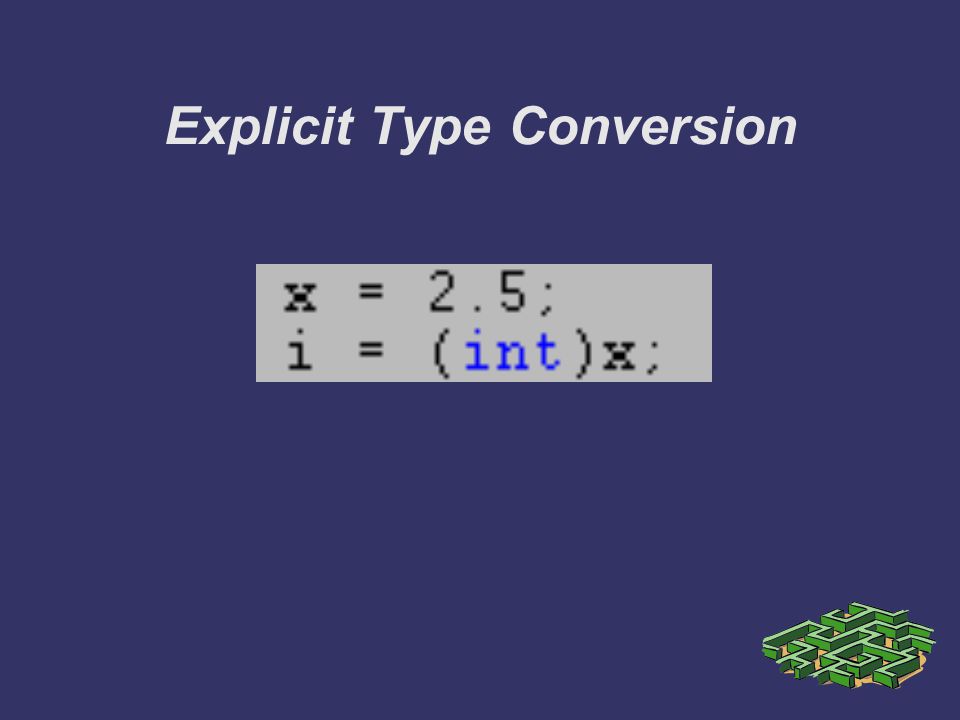 Explicit Type Conversion

x = 2.5;
i = (int)x;